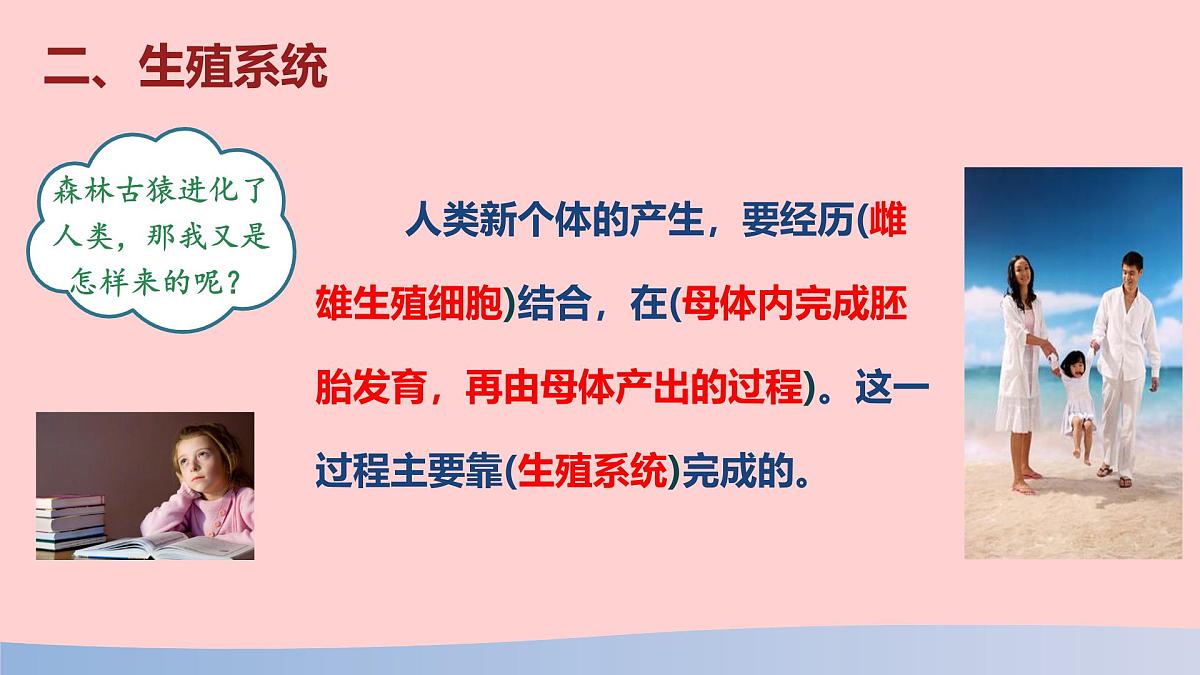 二、生殖系统

森林古猿进化了人类，那我又是怎样来的呢？

人类新个体的产生，要经历(雌雄生殖细胞)结合，在(母体内完成胚胎发育，再由母体产出的过程)。这一过程主要靠(生殖系统)完成的。